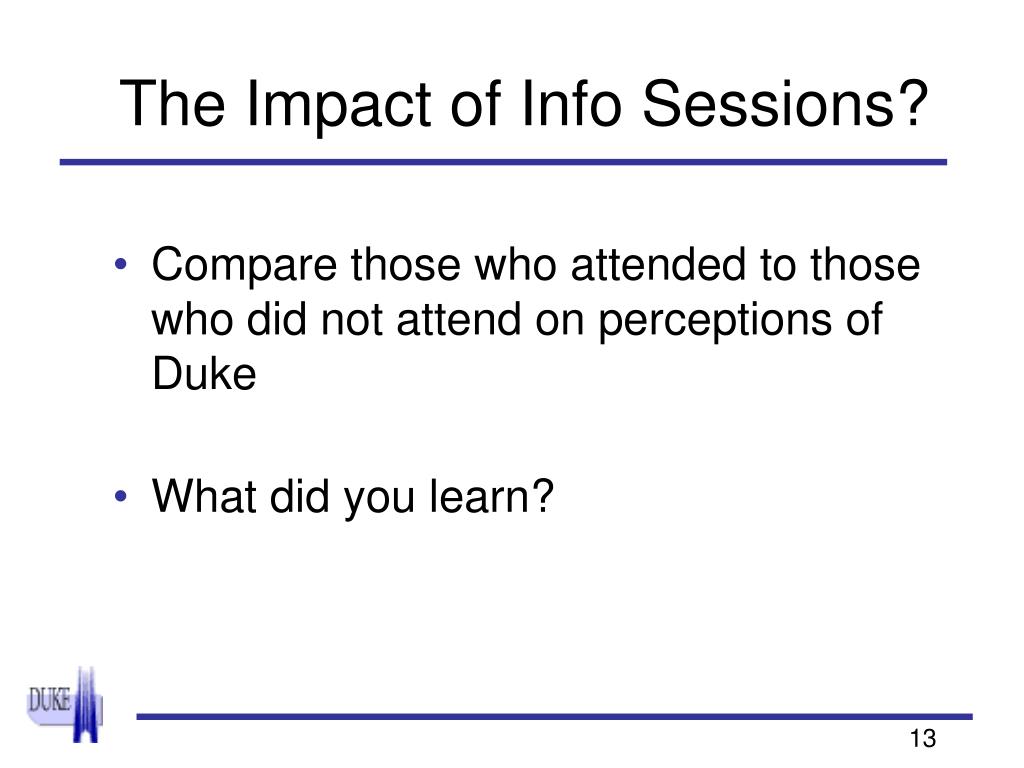 The Impact of Info Sessions?

• Compare those who attended to those who did not attend on perceptions of Duke

• What did you learn?

DUKE

13